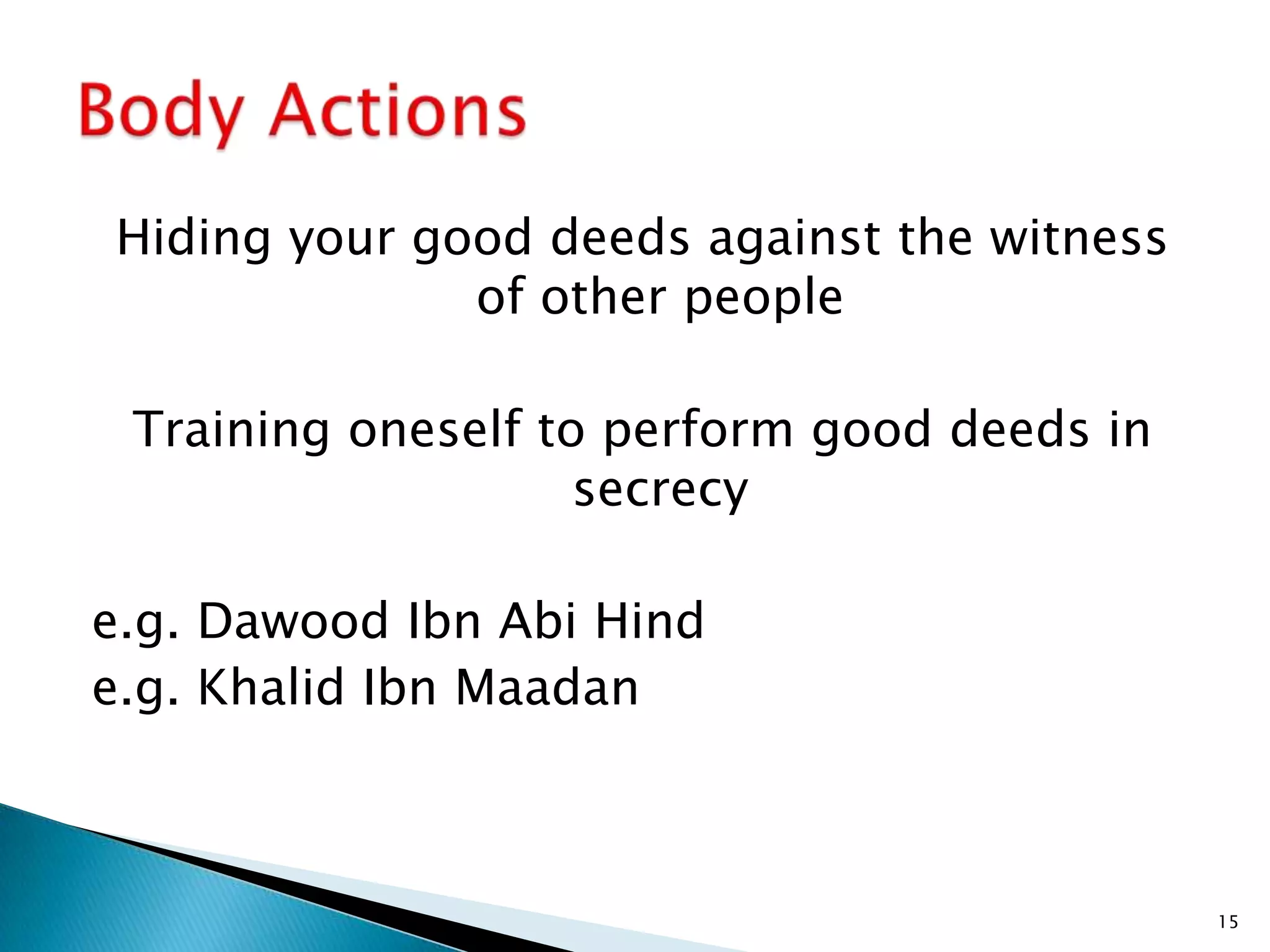 Body Actions

Hiding your good deeds against the witness of other people

Training oneself to perform good deeds in secrecy

e.g. Dawood Ibn Abi Hind
e.g. Khalid Ibn Maadan

15